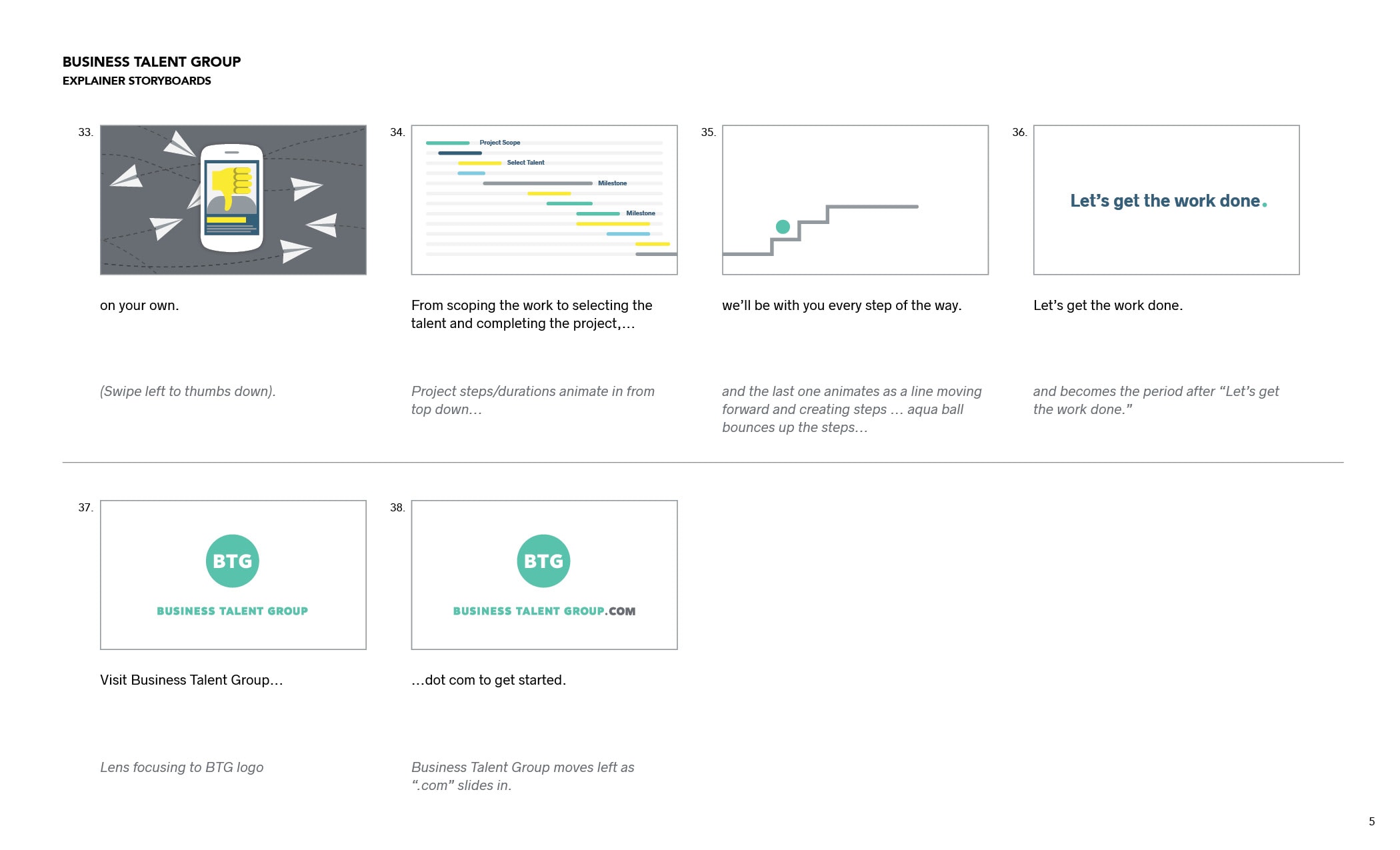 BUSINESS TALENT GROUP
EXPLAINER STORYBOARDS

33.

on your own.

(Swipe left to thumbs down).

34.

Project Scope
Select Talent
Milestone
Milestone

From scoping the work to selecting the talent and completing the project,…

Project steps/durations animate in from top down…

35.

we'll be with you every step of the way.

and the last one animates as a line moving forward and creating steps … aqua ball bounces up the steps…

36.

Let's get the work done.

Let's get the work done.

and becomes the period after "Let's get the work done."

37.

BTG
BUSINESS TALENT GROUP

Visit Business Talent Group…

Lens focusing to BTG logo

38.

BTG
BUSINESS TALENT GROUP.COM

…dot com to get started.

Business Talent Group moves left as ".com" slides in.

5